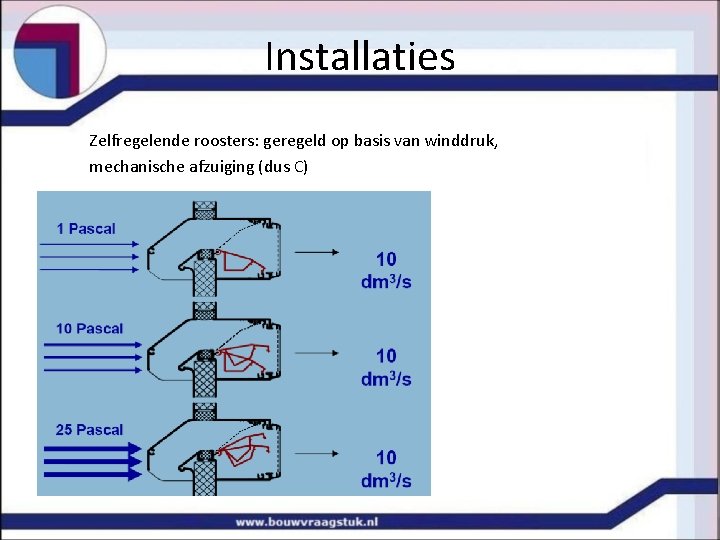 Installaties

Zelfregelende roosters: geregeld op basis van winddruk, mechanische afzuiging (dus C)

1 Pascal

10 $dm^3/s$

10 Pascal

10 $dm^3/s$

25 Pascal

10 $dm^3/s$

www.bouwvraagstuk.nl